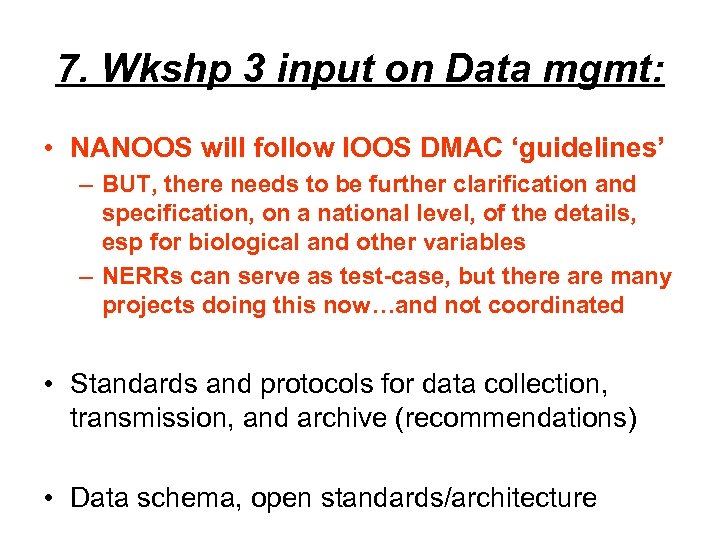 7. Wkshp 3 input on Data mgmt:

• NANOOS will follow IOOS DMAC ‘guidelines’
– BUT, there needs to be further clarification and specification, on a national level, of the details, esp for biological and other variables
– NERRs can serve as test-case, but there are many projects doing this now…and not coordinated

• Standards and protocols for data collection, transmission, and archive (recommendations)

• Data schema, open standards/architecture